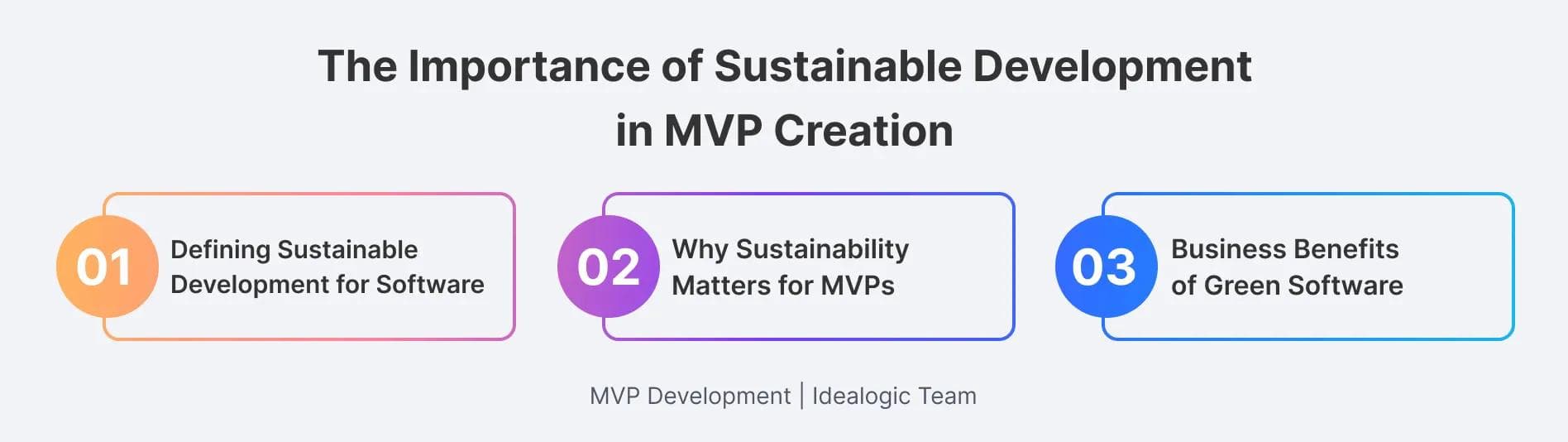 The Importance of Sustainable Development in MVP Creation

01 Defining Sustainable Development for Software

02 Why Sustainability Matters for MVPs

03 Business Benefits of Green Software

MVP Development | Idealogic Team